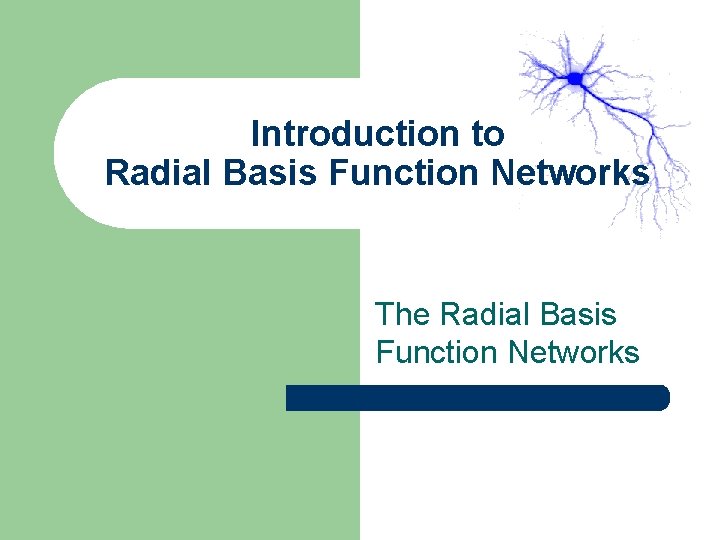 Introduction to
Radial Basis Function Networks

The Radial Basis
Function Networks